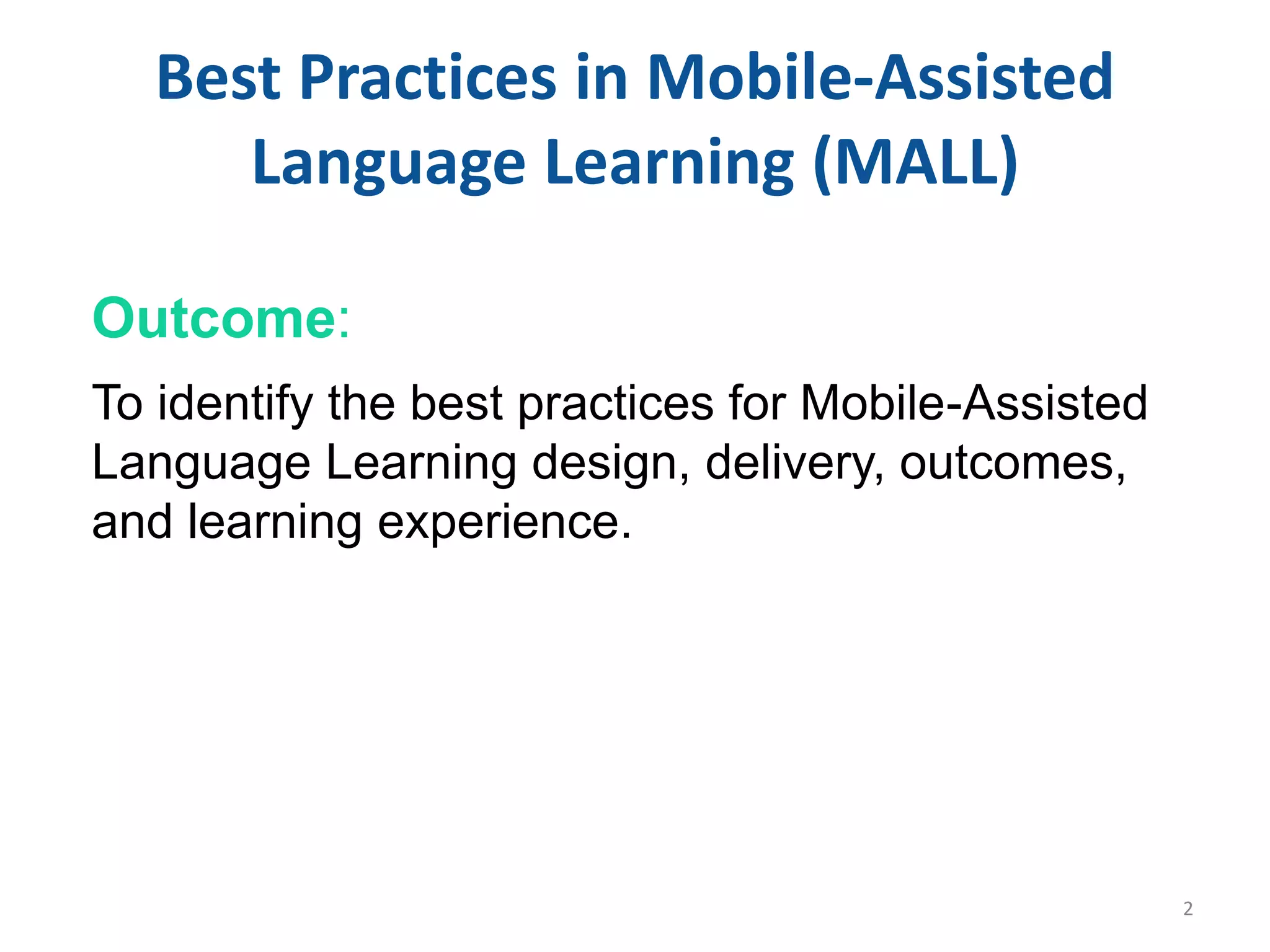 Best Practices in Mobile-Assisted Language Learning (MALL)

Outcome:

To identify the best practices for Mobile-Assisted Language Learning design, delivery, outcomes, and learning experience.

2